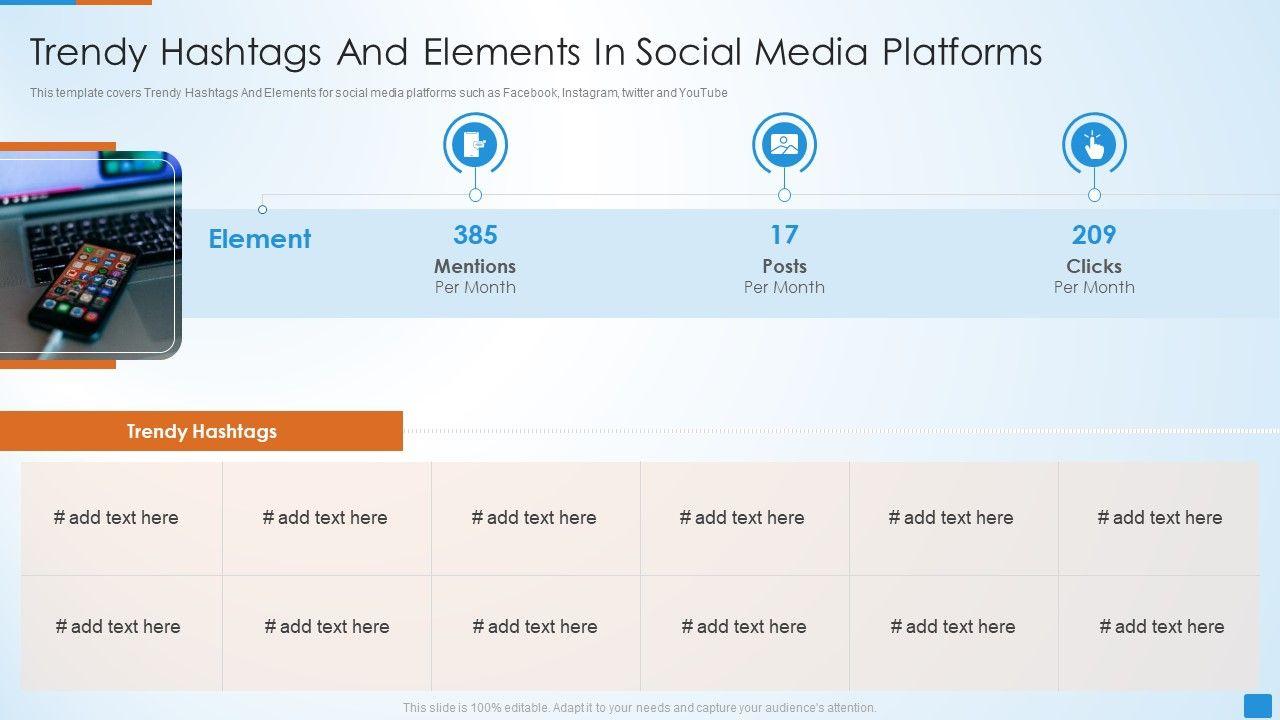 Trendy Hashtags And Elements In Social Media Platforms

This template covers Trendy Hashtags And Elements for social media platforms such as Facebook, Instagram, twitter and YouTube

Element

385
Mentions
Per Month

17
Posts
Per Month

209
Clicks
Per Month

Trendy Hashtags

| # add text here | # add text here | # add text here | # add text here | # add text here | # add text here |
|---|---|---|---|---|---|
| # add text here | # add text here | # add text here | # add text here | # add text here | # add text here |

This slide is 100% editable. Adapt it to your needs and capture your audience's attention.